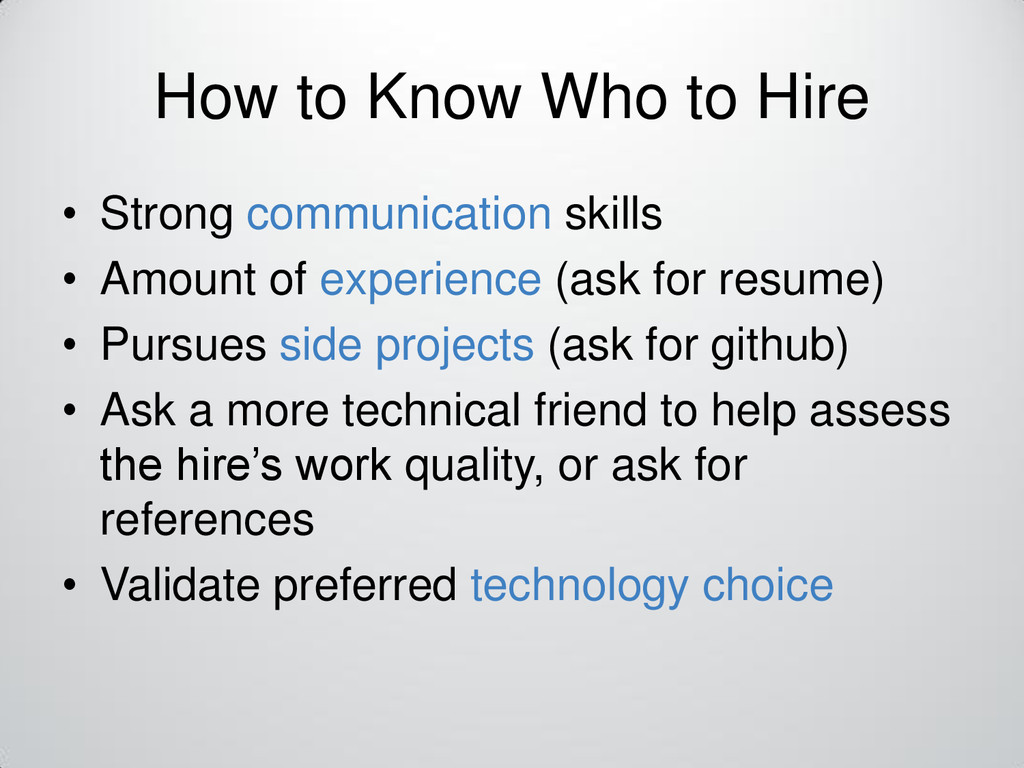 How to Know Who to Hire

• Strong communication skills
• Amount of experience (ask for resume)
• Pursues side projects (ask for github)
• Ask a more technical friend to help assess the hire’s work quality, or ask for references
• Validate preferred technology choice